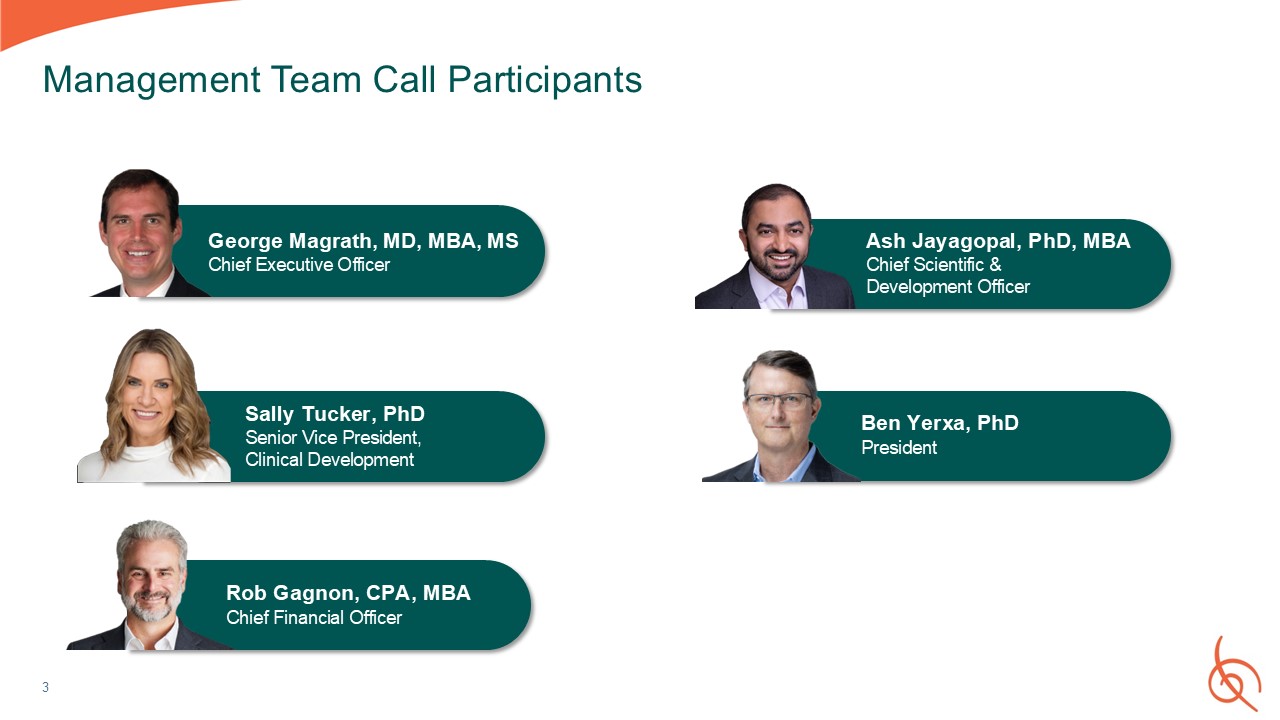 Management Team Call Participants

George Magrath, MD, MBA, MS
Chief Executive Officer

Sally Tucker, PhD
Senior Vice President, Clinical Development

Rob Gagnon, CPA, MBA
Chief Financial Officer

Ash Jayagopal, PhD, MBA
Chief Scientific & Development Officer

Ben Yerxa, PhD
President

3